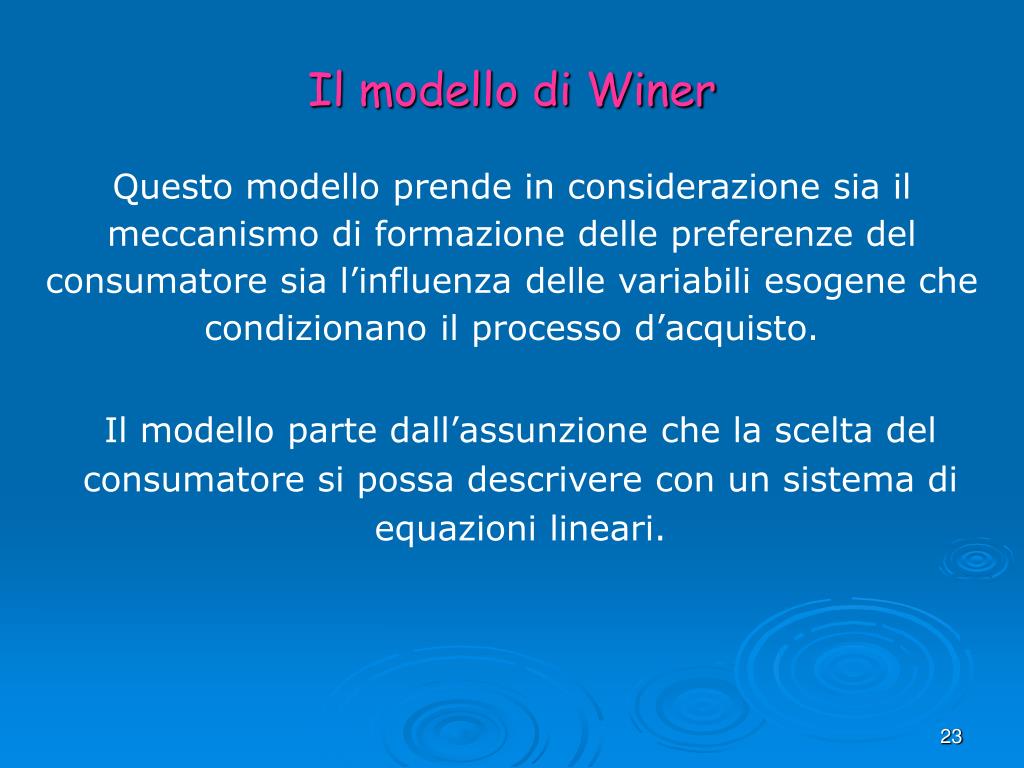 Il modello di Winer

Questo modello prende in considerazione sia il meccanismo di formazione delle preferenze del consumatore sia l’influenza delle variabili esogene che condizionano il processo d’acquisto.

Il modello parte dall’assunzione che la scelta del consumatore si possa descrivere con un sistema di equazioni lineari.

23